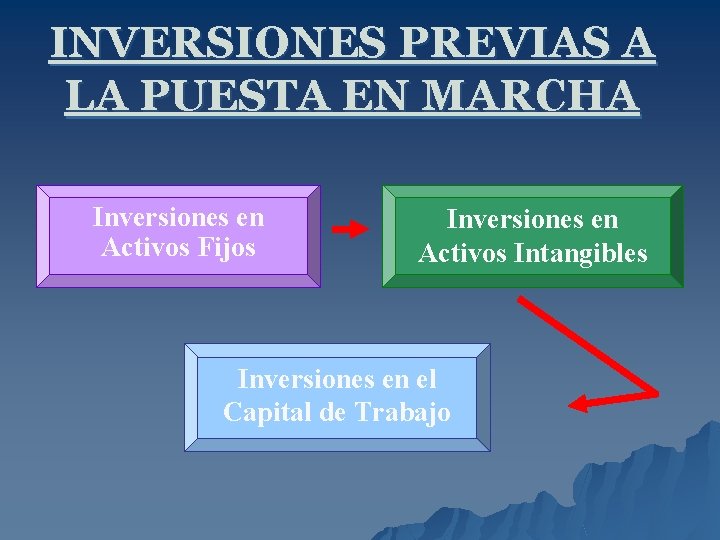 INVERSIONES PREVIAS A LA PUESTA EN MARCHA

Inversiones en Activos Fijos

Inversiones en Activos Intangibles

Inversiones en el Capital de Trabajo